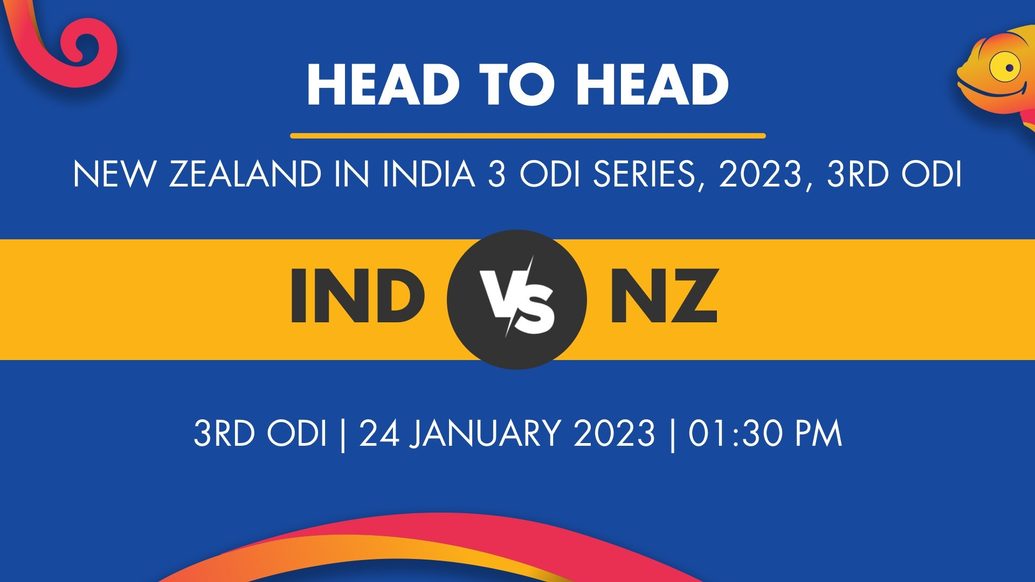 HEAD TO HEAD

NEW ZEALAND IN INDIA 3 ODI SERIES, 2023, 3RD ODI

IND VS NZ

3RD ODI | 24 JANUARY 2023 | 01:30 PM